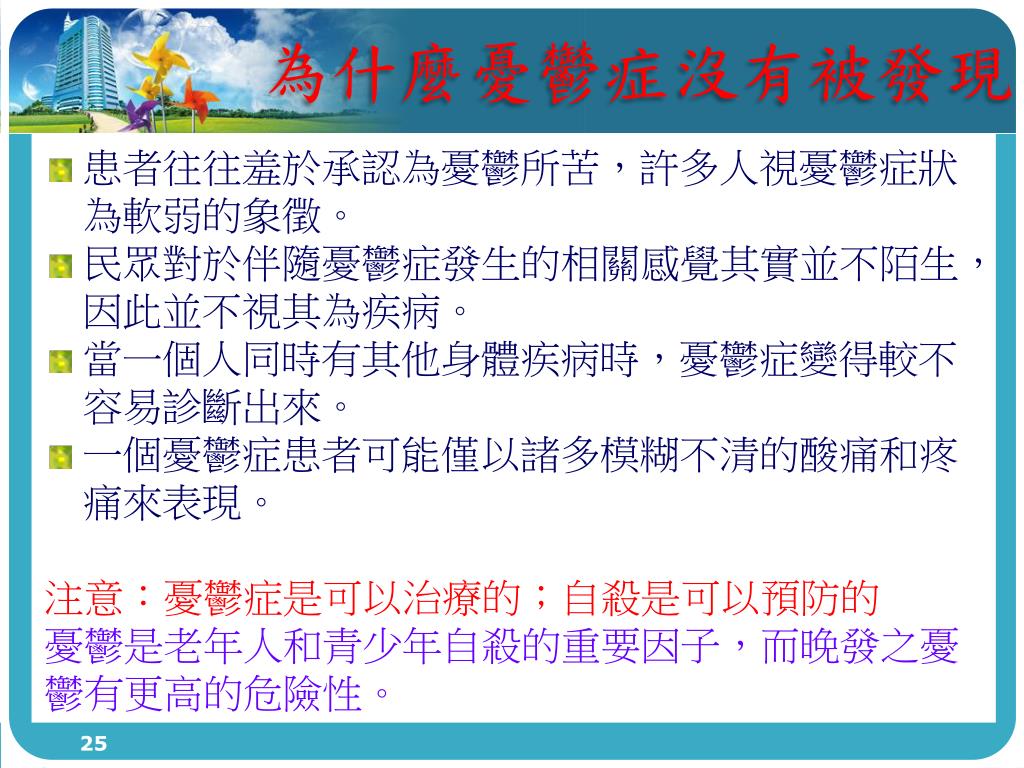 為什麼憂鬱症沒有被發現

患者往往羞於承認為憂鬱所苦，許多人視憂鬱症狀為軟弱的象徵。

民眾對於伴隨憂鬱症發生的相關感覺其實並不陌生，因此並不視其為疾病。

當一個人同時有其他身體疾病時，憂鬱症變得較不容易診斷出來。

一個憂鬱症患者可能僅以諸多模糊不清的酸痛和疼痛來表現。

注意：憂鬱症是可以治療的；自殺是可以預防的
憂鬱是老年人和青少年自殺的重要因子，而晚發之憂鬱有更高的危險性。

25